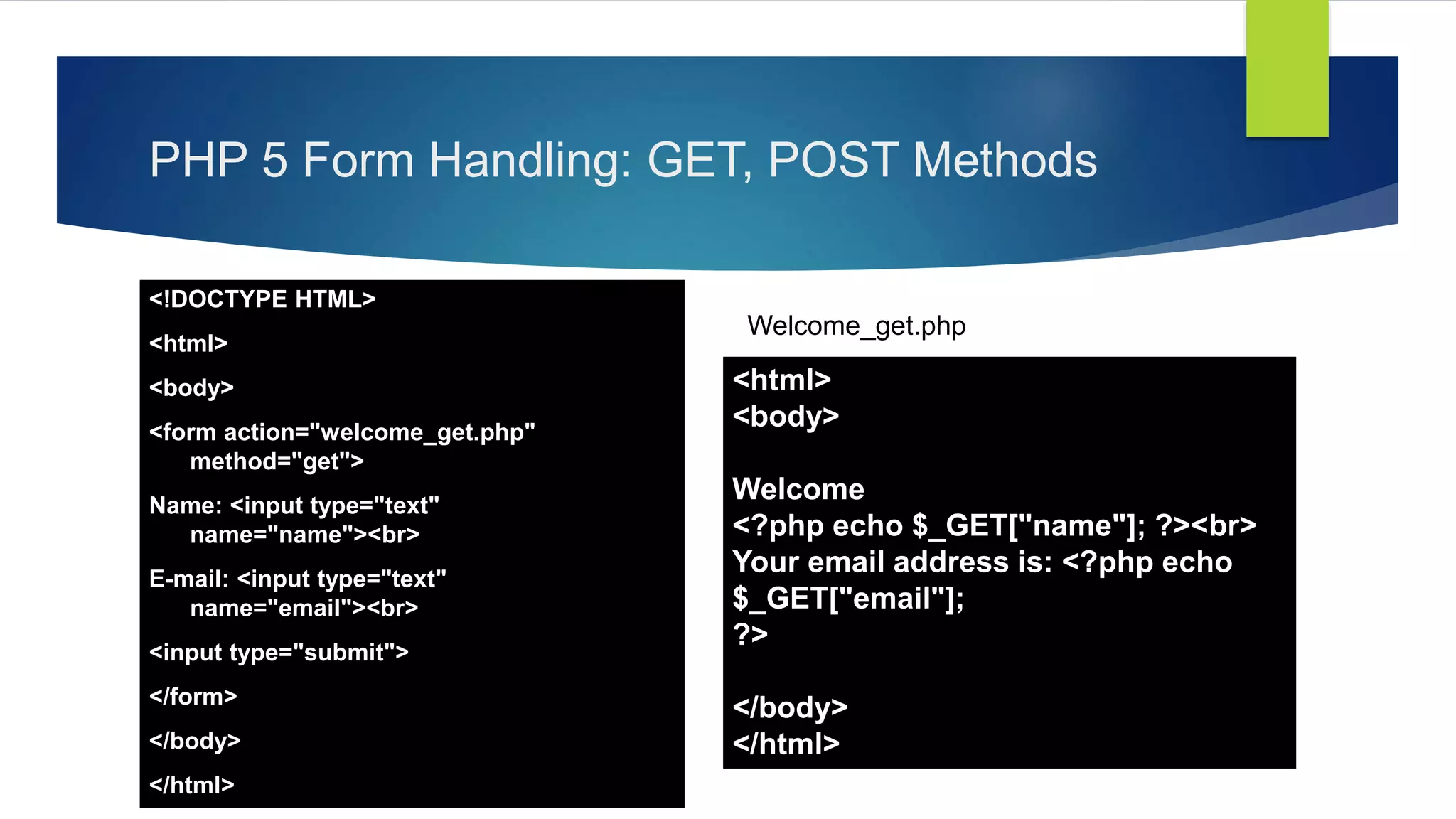 PHP 5 Form Handling: GET, POST Methods

<!DOCTYPE HTML>

<html>

<body>

<form action="welcome_get.php" method="get">

Name: <input type="text" name="name"><br>

E-mail: <input type="text" name="email"><br>

<input type="submit">

</form>

</body>

</html>

Welcome_get.php

<html>
<body>

Welcome
<?php echo $_GET["name"]; ?><br>
Your email address is: <?php echo $_GET["email"];
?>

</body>
</html>